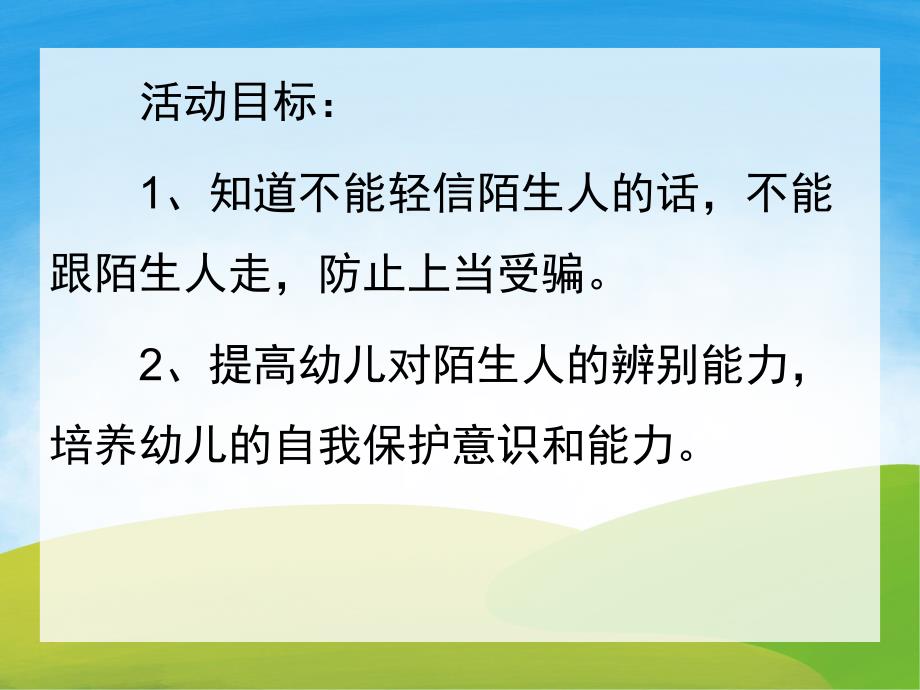 活动目标：

1、知道不能轻信陌生人的话，不能跟陌生人走，防止上当受骗。

2、提高幼儿对陌生人的辨别能力，培养幼儿的自我保护意识和能力。